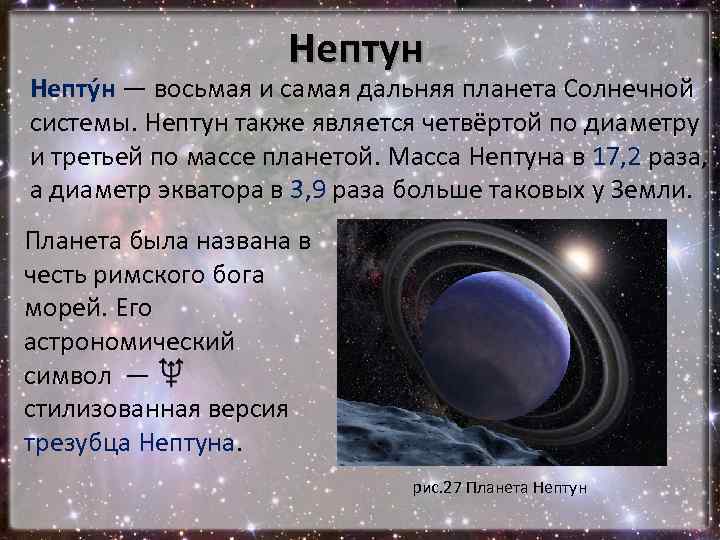 Нептун

Непту́н — восьмая и самая дальняя планета Солнечной системы. Нептун также является четвёртой по диаметру и третьей по массе планетой. Масса Нептуна в 17,2 раза, а диаметр экватора в 3,9 раза больше таковых у Земли.

Планета была названа в честь римского бога морей. Его астрономический символ — ♆ стилизованная версия трезубца Нептуна.

рис.27 Планета Нептун